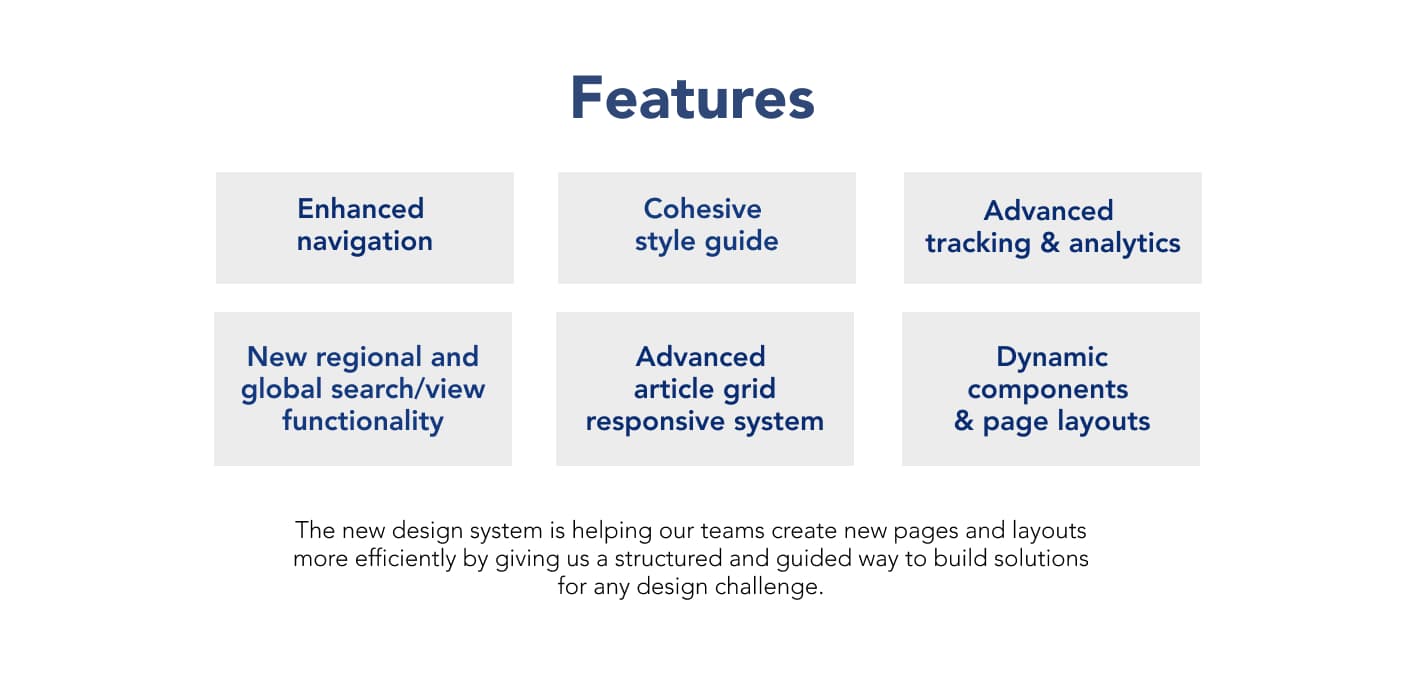 Features

Enhanced navigation

Cohesive style guide

Advanced tracking & analytics

New regional and global search/view functionality

Advanced article grid responsive system

Dynamic components & page layouts

The new design system is helping our teams create new pages and layouts more efficiently by giving us a structured and guided way to build solutions for any design challenge.